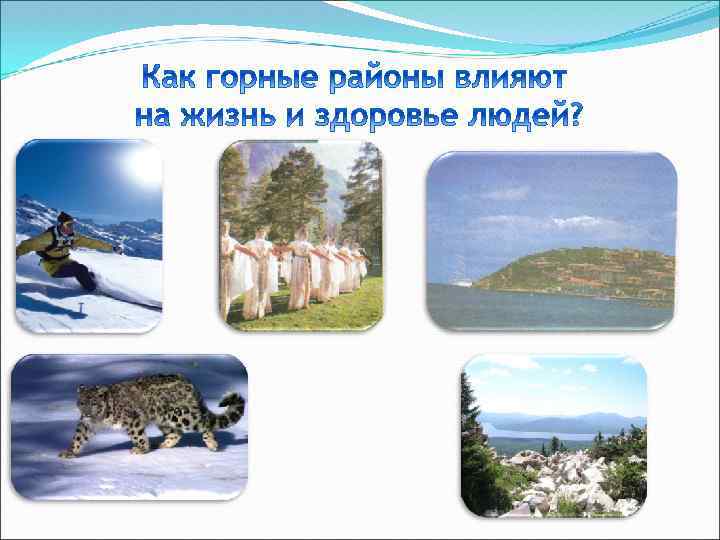 Как горные районы влияют на жизнь и здоровье людей?